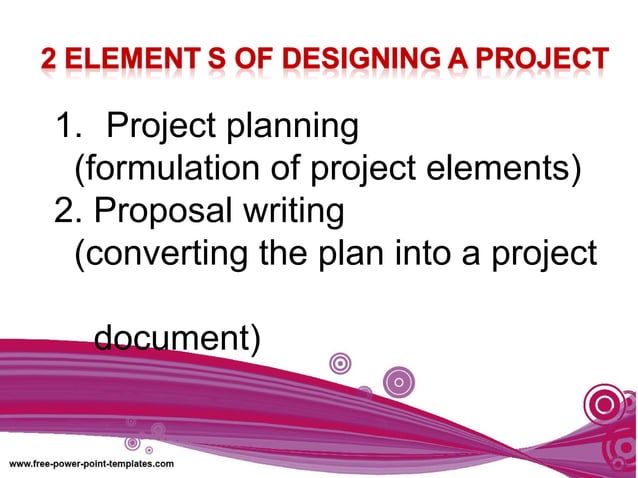 2 ELEMENT S OF DESIGNING A PROJECT

1. Project planning
(formulation of project elements)
2. Proposal writing
(converting the plan into a project

document)

www.free-power-point-templates.com